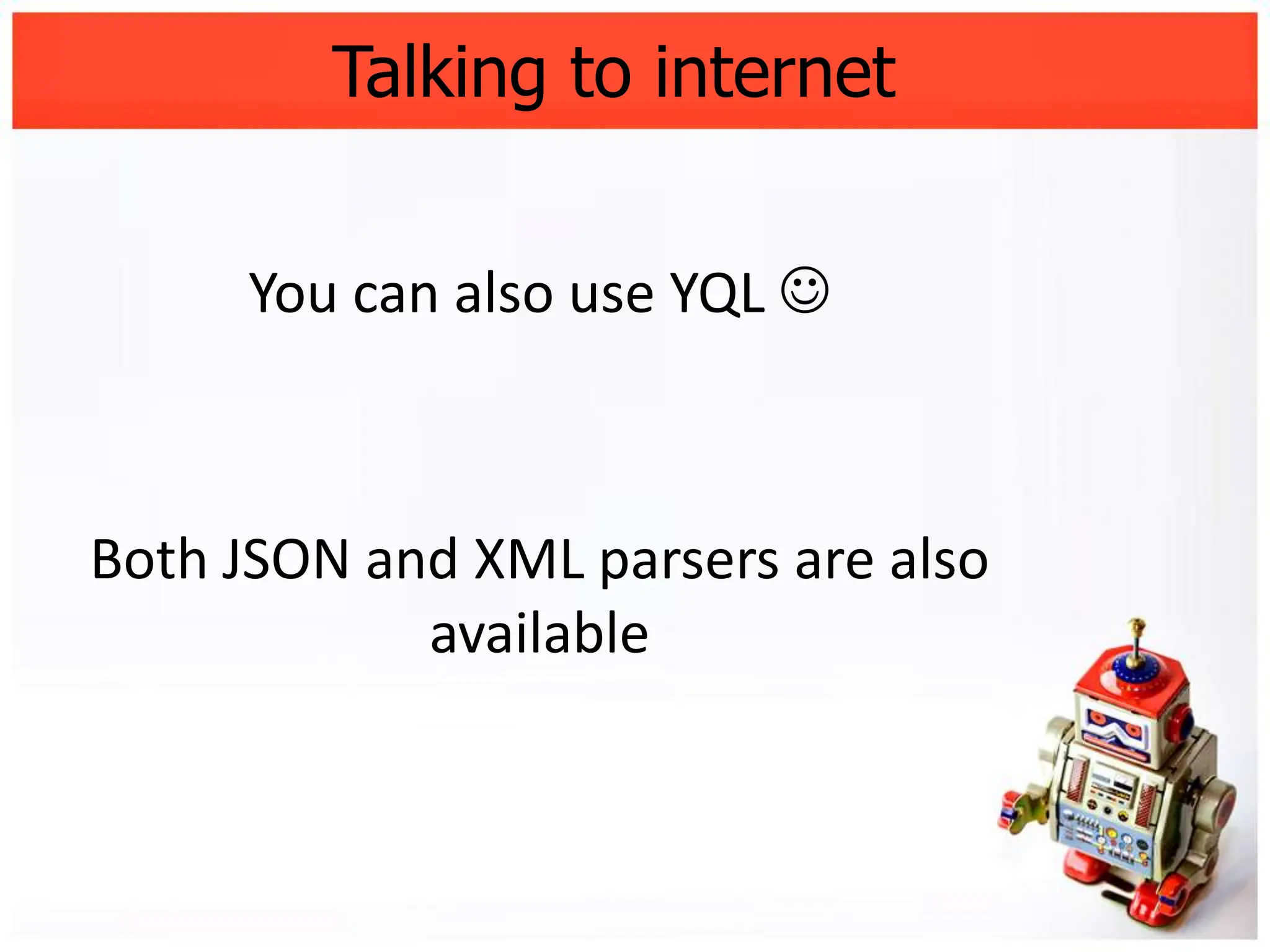 Talking to internet

You can also use YQL ☺

Both JSON and XML parsers are also available